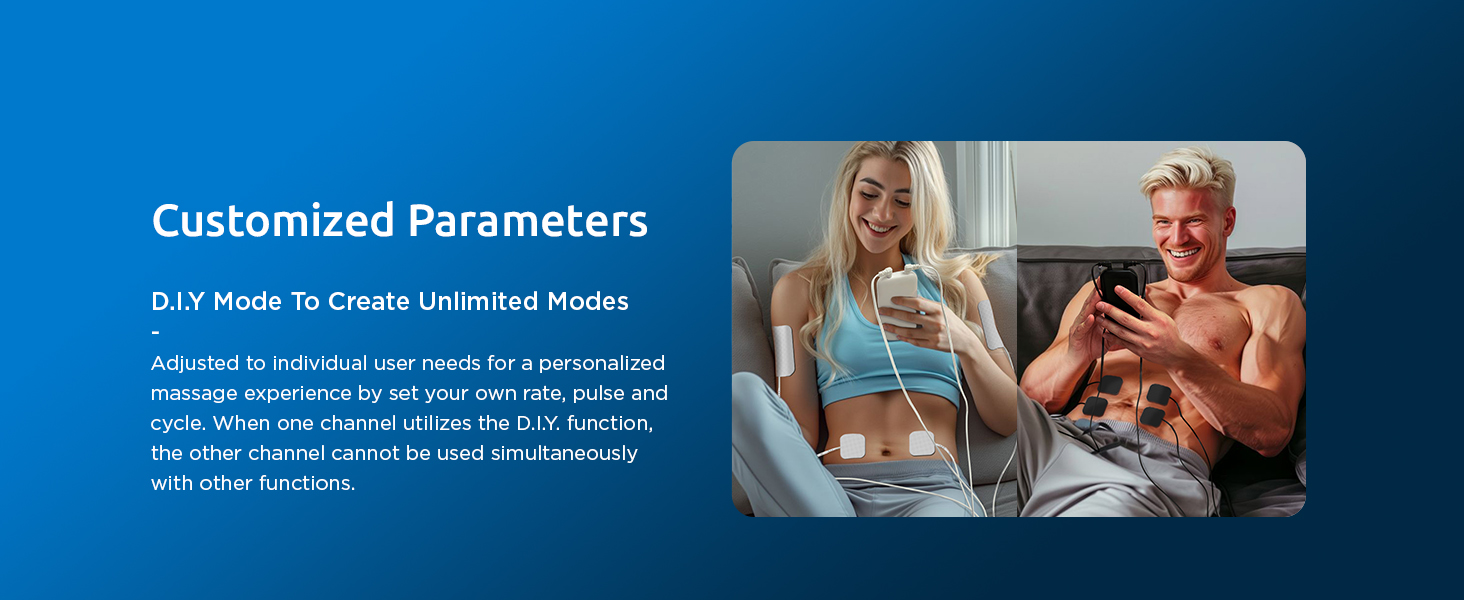 Customized Parameters

D.I.Y Mode To Create Unlimited Modes
-
Adjusted to individual user needs for a personalized massage experience by set your own rate, pulse and cycle. When one channel utilizes the D.I.Y. function, the other channel cannot be used simultaneously with other functions.